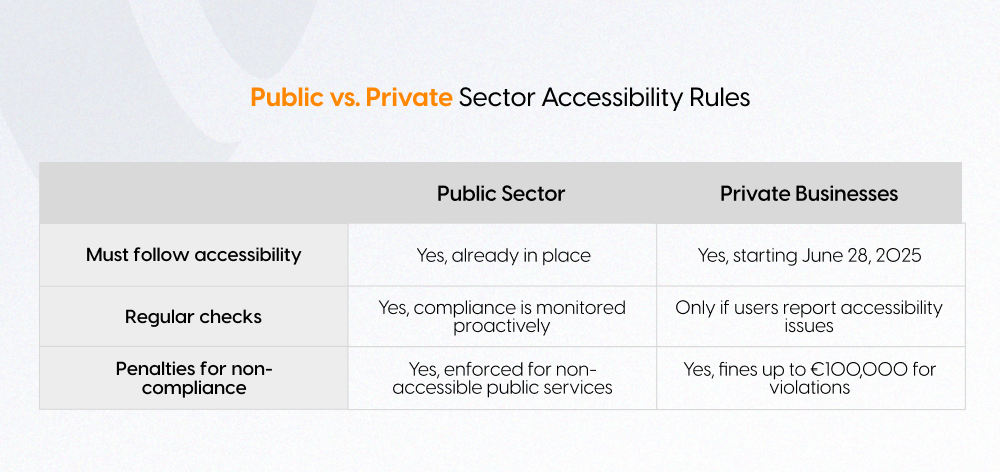 Public vs. Private Sector Accessibility Rules

| | Public Sector | Private Businesses |
|---|---|---|
| Must follow accessibility | Yes, already in place | Yes, starting June 28, 2025 |
| Regular checks | Yes, compliance is monitored proactively | Only if users report accessibility issues |
| Penalties for non-compliance | Yes, enforced for non-accessible public services | Yes, fines up to €100,000 for violations |